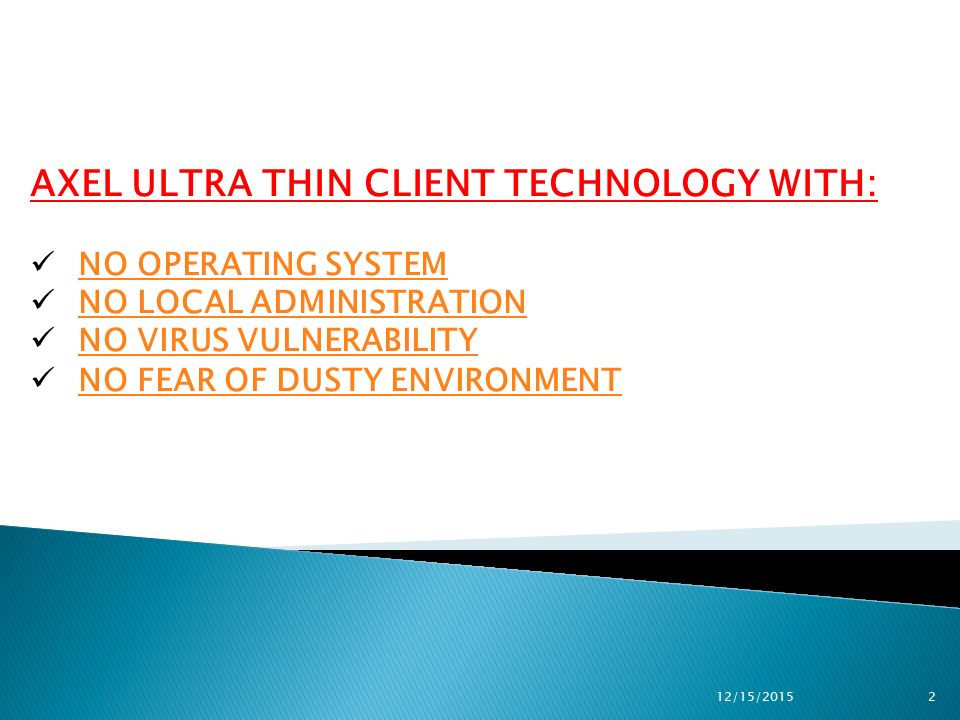 AXEL ULTRA THIN CLIENT TECHNOLOGY WITH:

✓ NO OPERATING SYSTEM
✓ NO LOCAL ADMINISTRATION
✓ NO VIRUS VULNERABILITY
✓ NO FEAR OF DUSTY ENVIRONMENT

12/15/2015

2